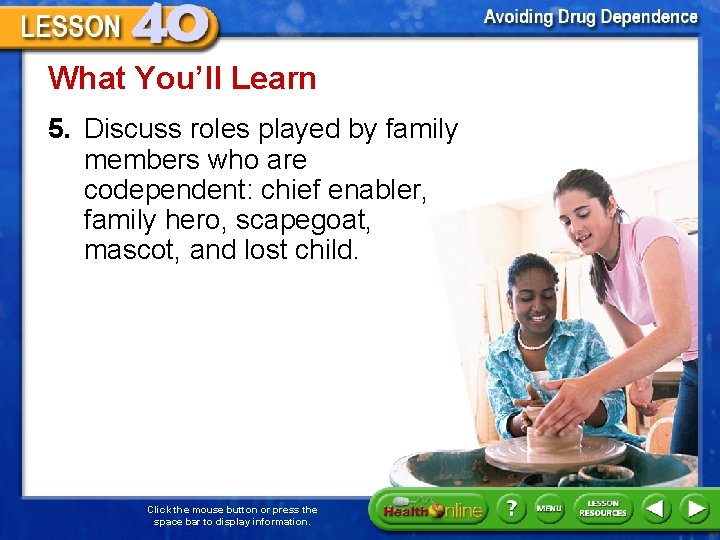 LESSON 40

Avoiding Drug Dependence

What You'll Learn

5. Discuss roles played by family members who are codependent: chief enabler, family hero, scapegoat, mascot, and lost child.

Click the mouse button or press the space bar to display information.

Health Online

?

MENU

LESSON RESOURCES